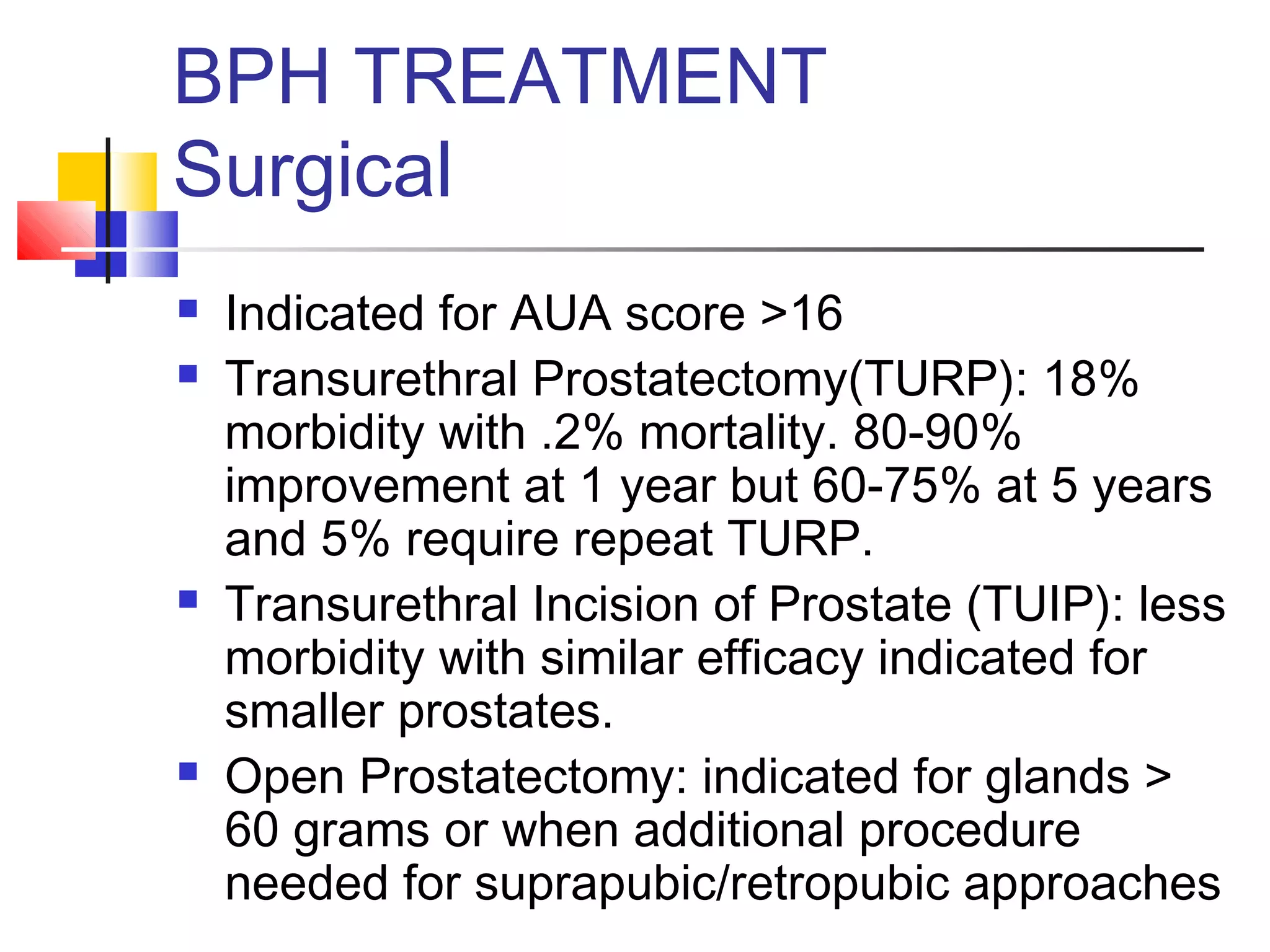 BPH TREATMENT
Surgical

- Indicated for AUA score >16
- Transurethral Prostatectomy(TURP): 18% morbidity with .2% mortality. 80-90% improvement at 1 year but 60-75% at 5 years and 5% require repeat TURP.
- Transurethral Incision of Prostate (TUIP): less morbidity with similar efficacy indicated for smaller prostates.
- Open Prostatectomy: indicated for glands > 60 grams or when additional procedure needed for suprapubic/retropubic approaches